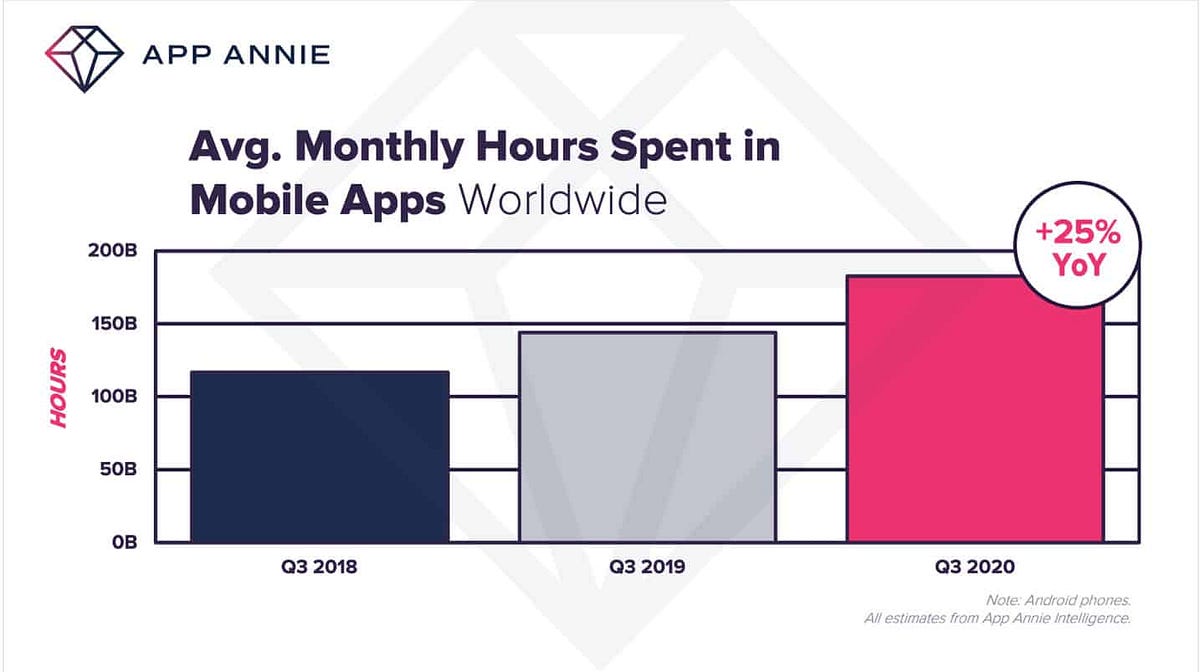 APP ANNIE

Avg. Monthly Hours Spent in Mobile Apps Worldwide

+25% YoY

HOURS

200B
150B
100B
50B
0B

Q3 2018
Q3 2019
Q3 2020

Note: Android phones.
All estimates from App Annie Intelligence.